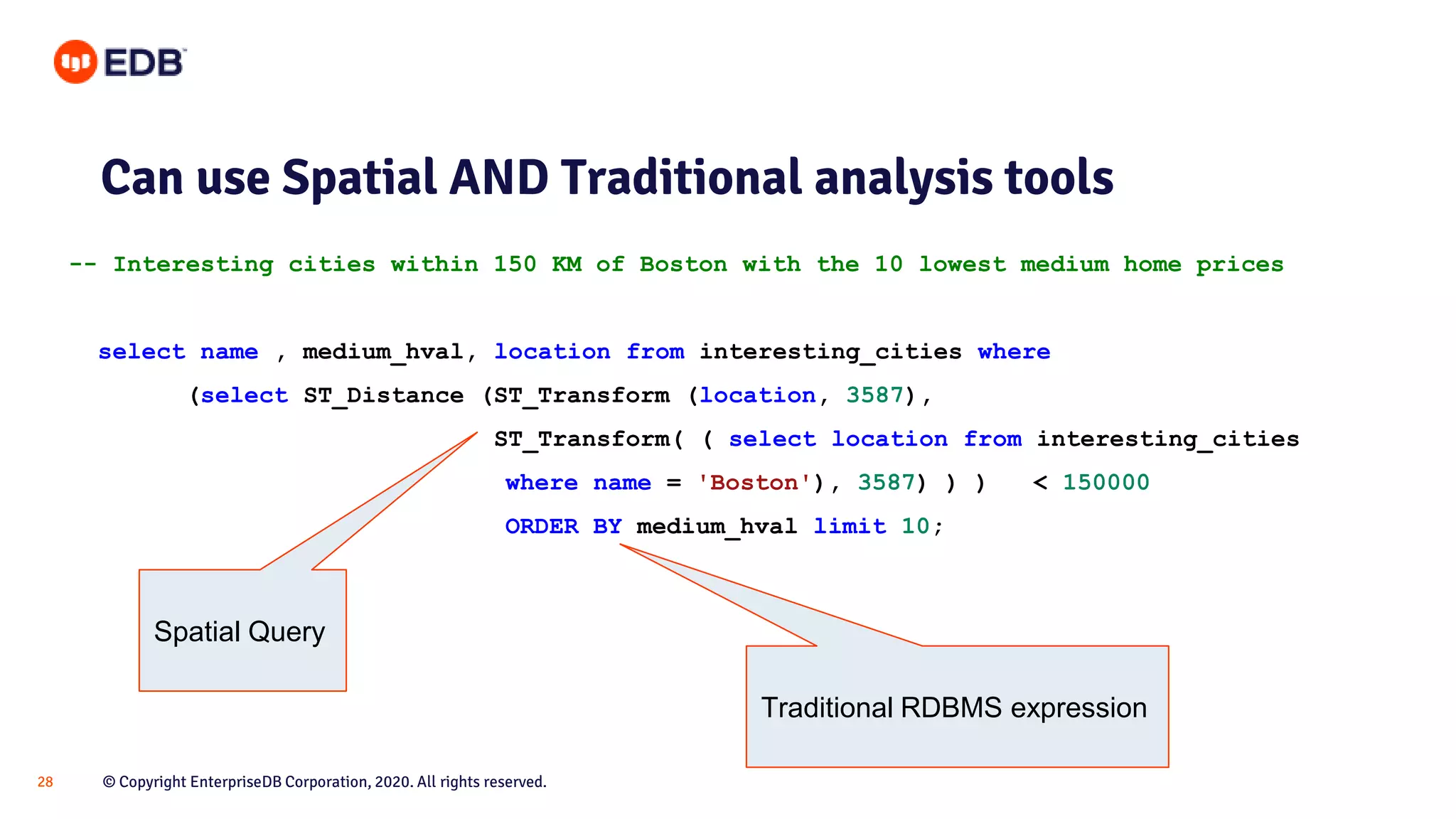 EDB

Can use Spatial AND Traditional analysis tools

-- Interesting cities within 150 KM of Boston with the 10 lowest medium home prices

select name , medium_hval, location from interesting_cities where
(select ST_Distance (ST_Transform (location, 3587),
ST_Transform( ( select location from interesting_cities
where name = 'Boston'), 3587) ) ) < 150000
ORDER BY medium_hval limit 10;

Spatial Query

Traditional RDBMS expression

28 © Copyright EnterpriseDB Corporation, 2020. All rights reserved.